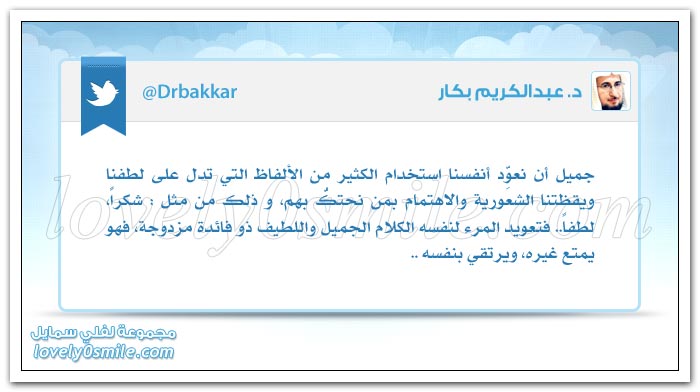 د. عبدالكريم بكار
@Drbakkar

جميل أن نعوّد أنفسنا استخدام الكثير من الألفاظ التي تدل على لطفنا ويقظتنا الشعورية والاهتمام بمن نحتكّ بهم، و ذلك من مثل : شكراً، لطفاً.. فتعويد المرء لنفسه الكلام الجميل واللطيف ذو فائدة مزدوجة، فهو يمتع غيره، ويرتقي بنفسه ..

lovely0smile.com

مجموعة لفلي سمايل
lovely0smile.com